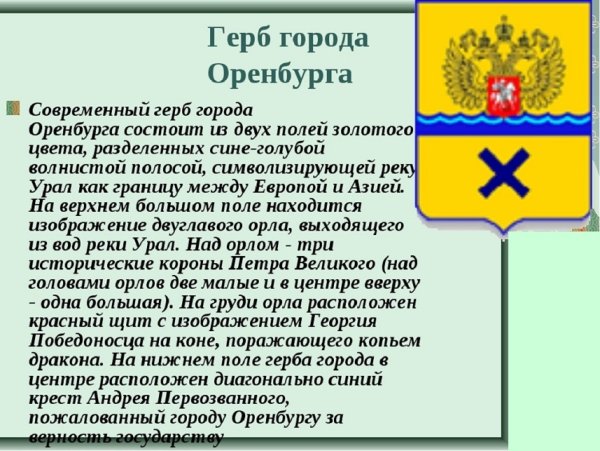 Герб города Оренбурга

Современный герб города Оренбурга состоит из двух полей золотого цвета, разделенных сине-голубой волнистой полосой, символизирующей реку Урал как границу между Европой и Азией. На верхнем большом поле находится изображение двуглавого орла, выходящего из вод реки Урал. Над орлом - три исторические короны Петра Великого (над головами орлов две малые и в центре вверху - одна большая). На груди орла расположен красный щит с изображением Георгия Победоносца на коне, поражающего копьем дракона. На нижнем поле герба города в центре расположен диагонально синий крест Андрея Первозванного, пожалованный городу Оренбургу за верность государству